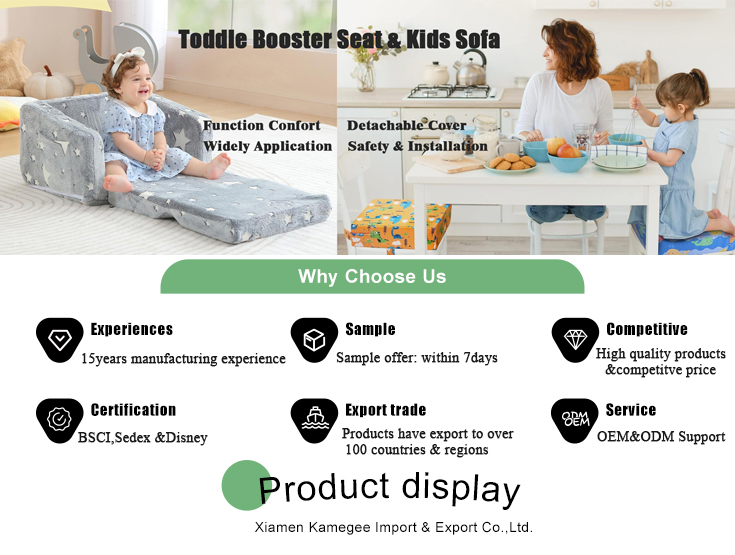 Toddle Booster Seat & Kids Sofa

Function Confort
Widely Application

Detachable Cover
Safety & Installation

Why Choose Us

Experiences
15years manufacturing experience

Sample
Sample offer: within 7days

Competitive
High quality products &competitve price

Certification
BSCI,Sedex &Disney

Export trade
Products have export to over 100 countries & regions

ODM OEM
Service
OEM&ODM Support

Product display

Xiamen Kamegee Import & Export Co.,Ltd.